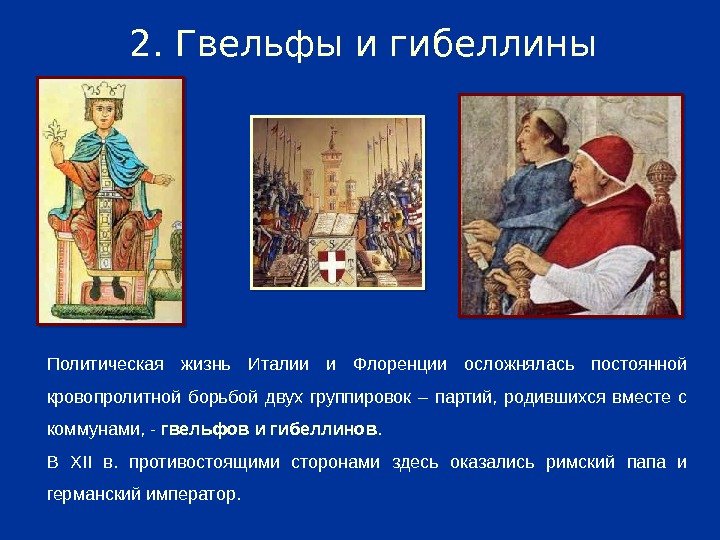 2. Гвельфы и гибеллины

Политическая жизнь Италии и Флоренции осложнялась постоянной кровопролитной борьбой двух группировок – партий, родившихся вместе с коммунами, - гвельфов и гибеллинов.

В XII в. противостоящими сторонами здесь оказались римский папа и германский император.